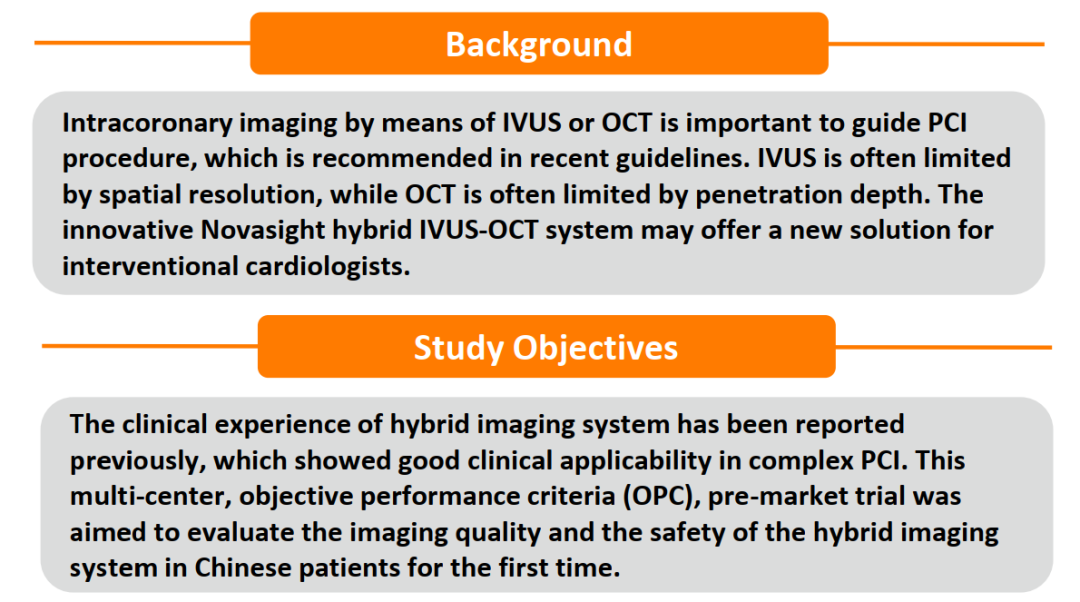 Background

Intracoronary imaging by means of IVUS or OCT is important to guide PCI procedure, which is recommended in recent guidelines. IVUS is often limited by spatial resolution, while OCT is often limited by penetration depth. The innovative Novasight hybrid IVUS-OCT system may offer a new solution for interventional cardiologists.

Study Objectives

The clinical experience of hybrid imaging system has been reported previously, which showed good clinical applicability in complex PCI. This multi-center, objective performance criteria (OPC), pre-market trial was aimed to evaluate the imaging quality and the safety of the hybrid imaging system in Chinese patients for the first time.